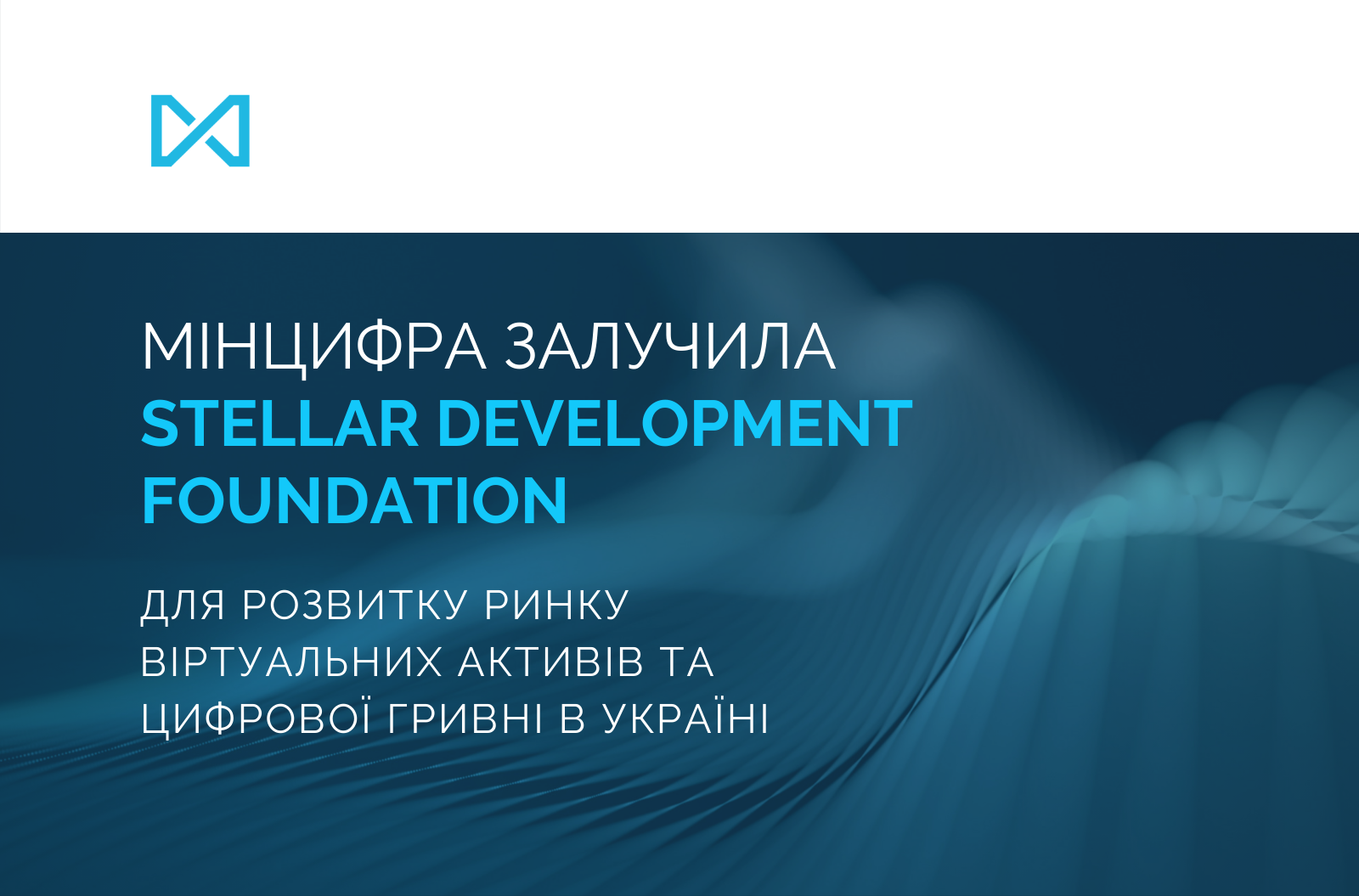 МІНЦИФРА ЗАЛУЧИЛА
STELLAR DEVELOPMENT FOUNDATION

ДЛЯ РОЗВИТКУ РИНКУ ВІРТУАЛЬНИХ АКТИВІВ ТА ЦИФРОВОЇ ГРИВНІ В УКРАЇНІ